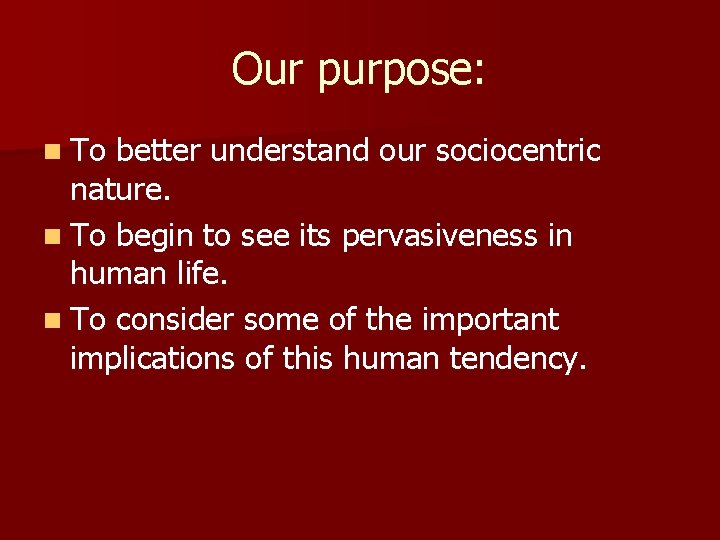 Our purpose:

- To better understand our sociocentric nature.
- To begin to see its pervasiveness in human life.
- To consider some of the important implications of this human tendency.